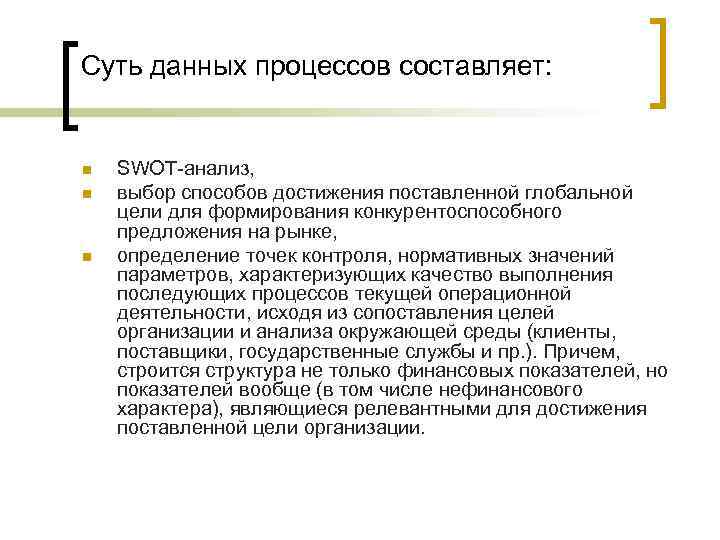 Суть данных процессов составляет:

- SWOT-анализ,
- выбор способов достижения поставленной глобальной цели для формирования конкурентоспособного предложения на рынке,
- определение точек контроля, нормативных значений параметров, характеризующих качество выполнения последующих процессов текущей операционной деятельности, исходя из сопоставления целей организации и анализа окружающей среды (клиенты, поставщики, государственные службы и пр.). Причем, строится структура не только финансовых показателей, но показателей вообще (в том числе нефинансового характера), являющиеся релевантными для достижения поставленной цели организации.